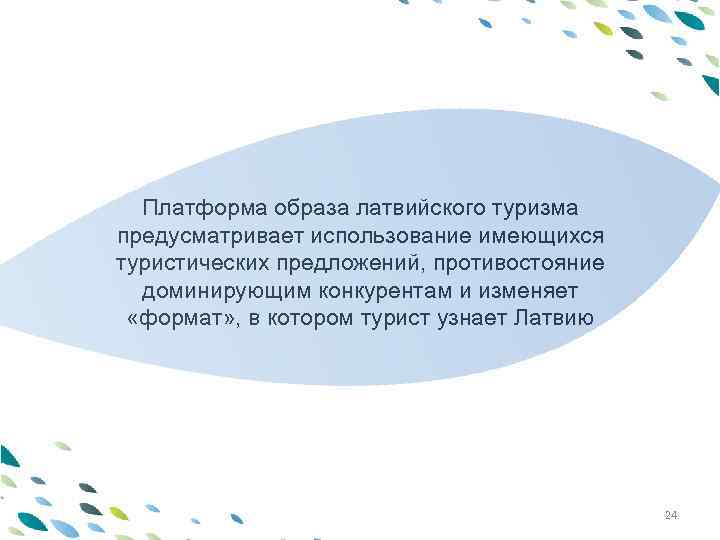 Платформа образа латвийского туризма предусматривает использование имеющихся туристических предложений, противостояние доминирующим конкурентам и изменяет «формат», в котором турист узнает Латвию

24